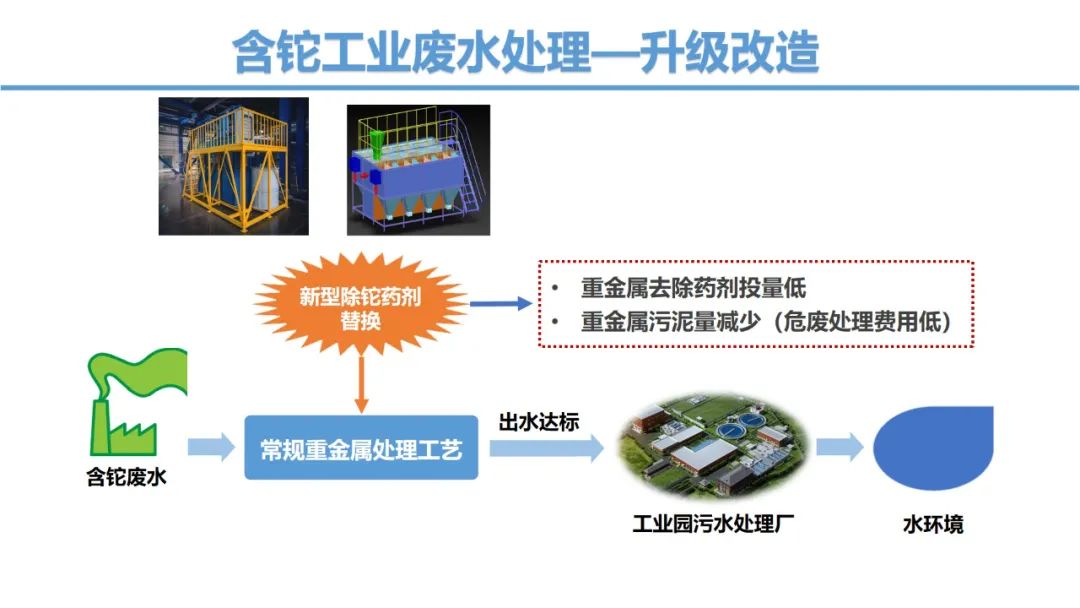 含铊工业废水处理—升级改造

新型除铊药剂替换

• 重金属去除药剂投量低
• 重金属污泥量减少（危废处理费用低）

含铊废水

常规重金属处理工艺

出水达标

工业园污水处理厂

水环境